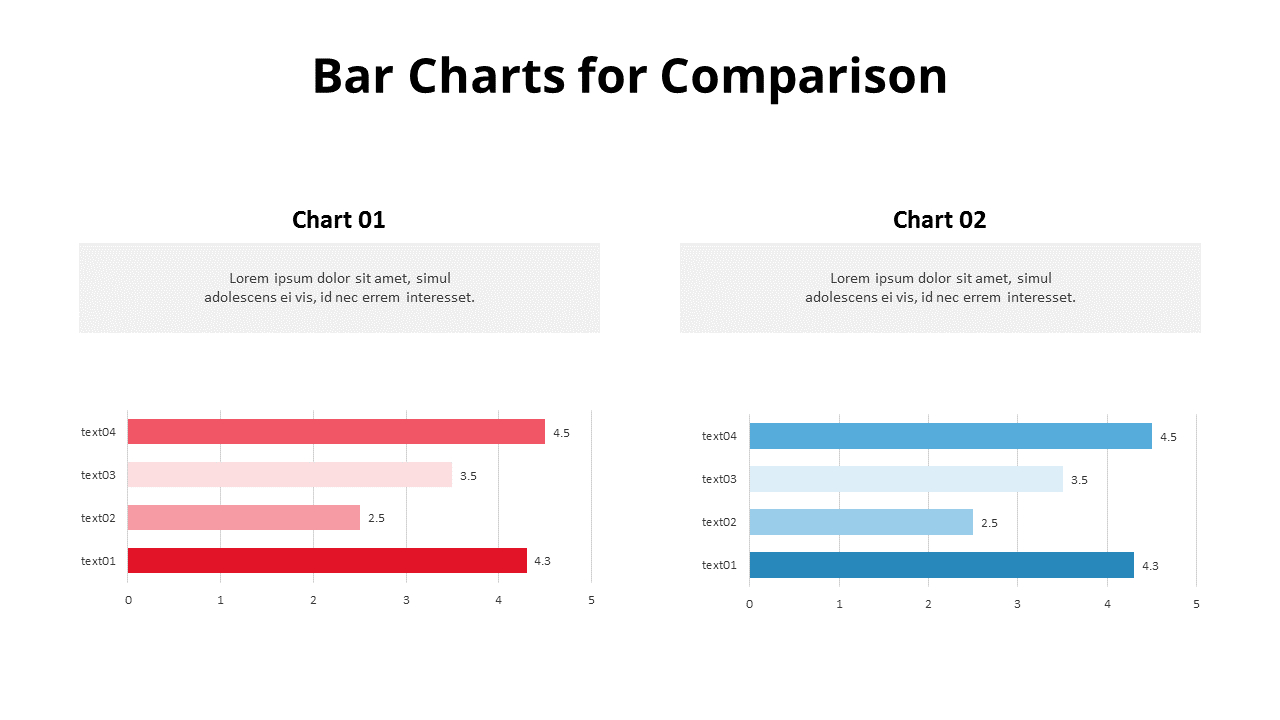 Bar Charts for Comparison

Chart 01

Lorem ipsum dolor sit amet, simul adolescens ei vis, id nec errem interesset.

text04 4.5
text03 3.5
text02 2.5
text01 4.3
0 1 2 3 4 5

Chart 02

Lorem ipsum dolor sit amet, simul adolescens ei vis, id nec errem interesset.

text04 4.5
text03 3.5
text02 2.5
text01 4.3
0 1 2 3 4 5